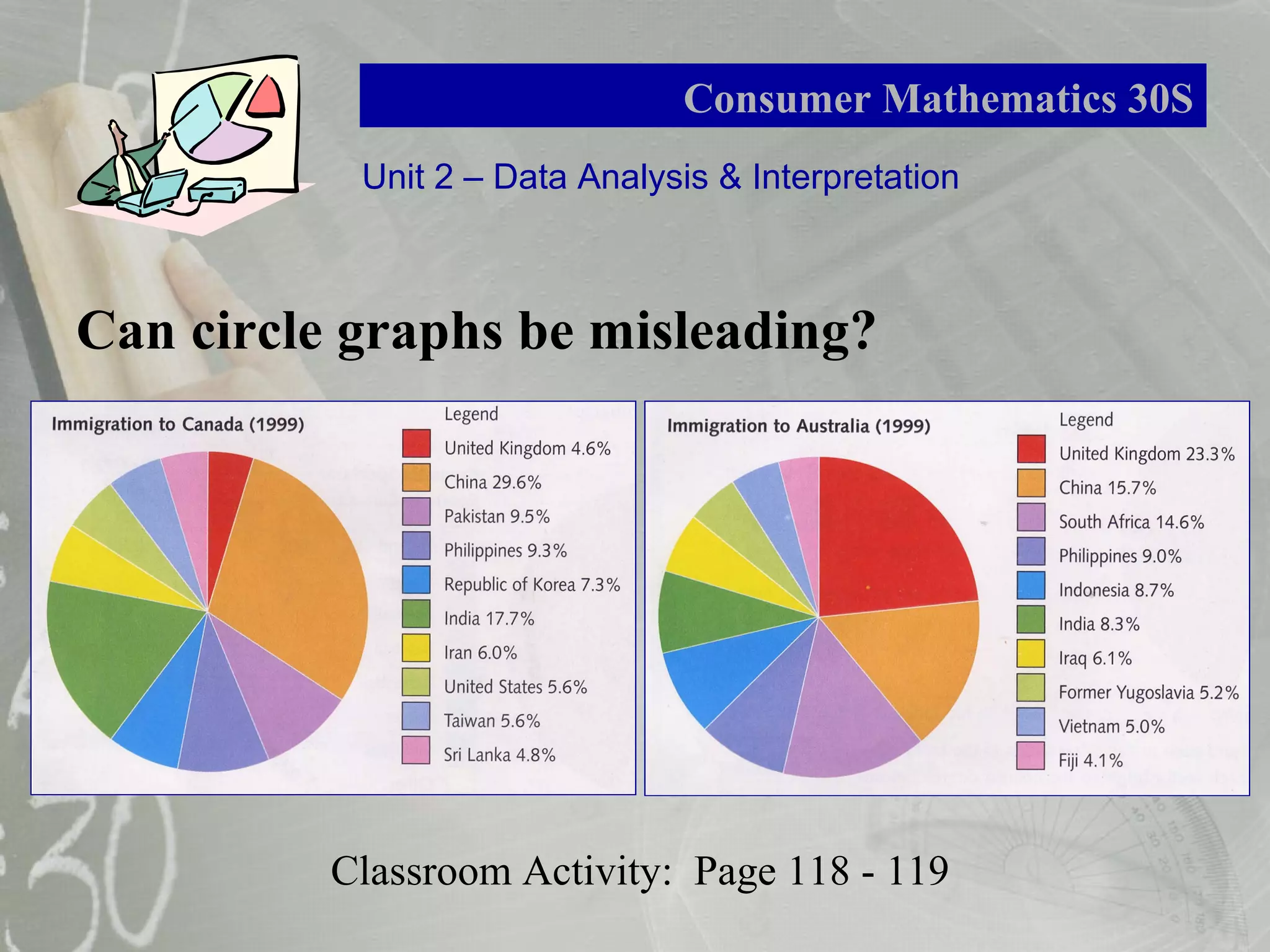 Consumer Mathematics 30S

Unit 2 – Data Analysis & Interpretation

Can circle graphs be misleading?

Immigration to Canada (1999)

Legend
United Kingdom 4.6%
China 29.6%
Pakistan 9.5%
Philippines 9.3%
Republic of Korea 7.3%
India 17.7%
Iran 6.0%
United States 5.6%
Taiwan 5.6%
Sri Lanka 4.8%

Immigration to Australia (1999)

Legend
United Kingdom 23.3%
China 15.7%
South Africa 14.6%
Philippines 9.0%
Indonesia 8.7%
India 8.3%
Iraq 6.1%
Former Yugoslavia 5.2%
Vietnam 5.0%
Fiji 4.1%

Classroom Activity: Page 118 - 119